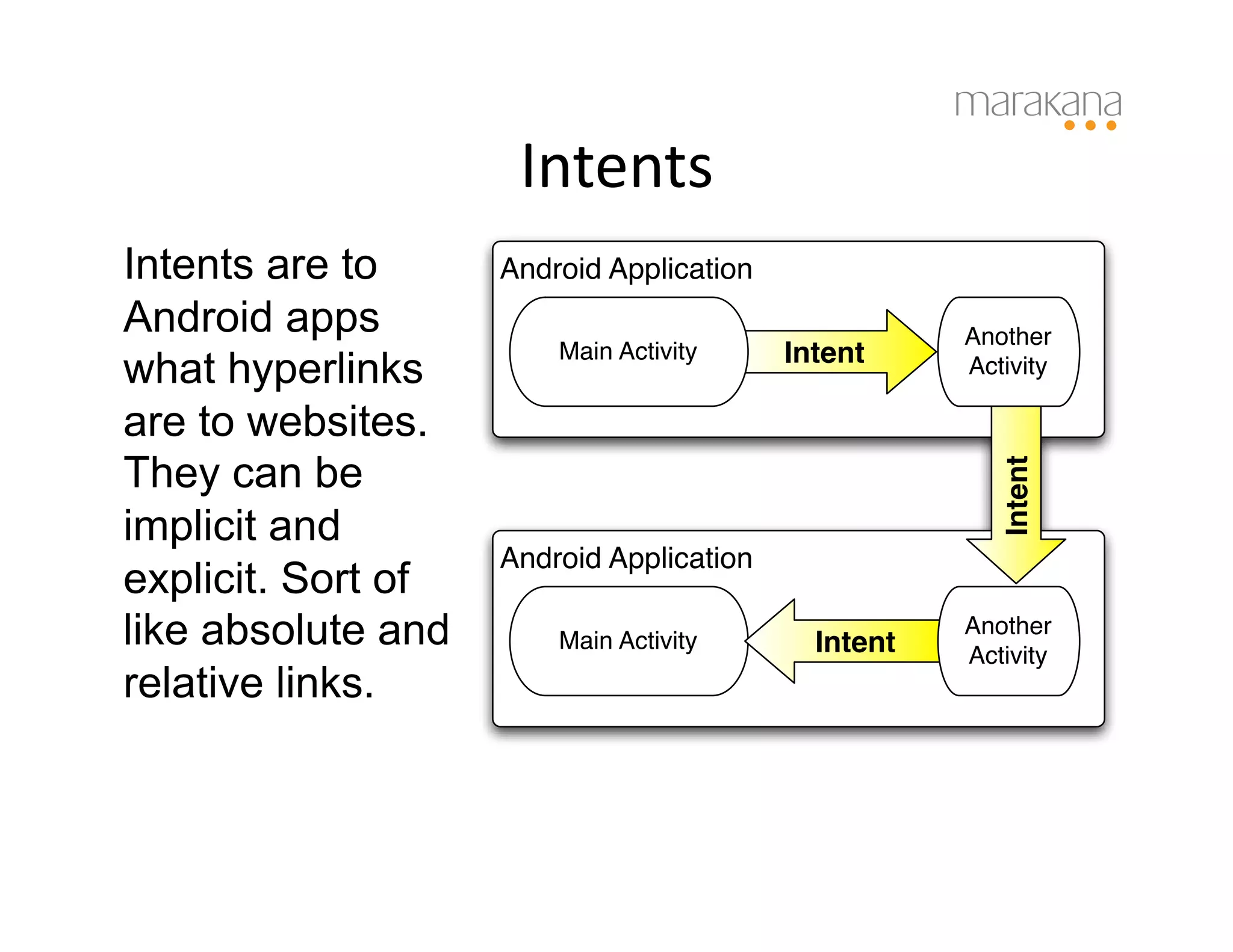 marakana

Intents

Intents are to Android apps what hyperlinks are to websites. They can be implicit and explicit. Sort of like absolute and relative links.

Android Application

Main Activity

Intent

Another Activity

Intent

Android Application

Main Activity

Intent

Another Activity